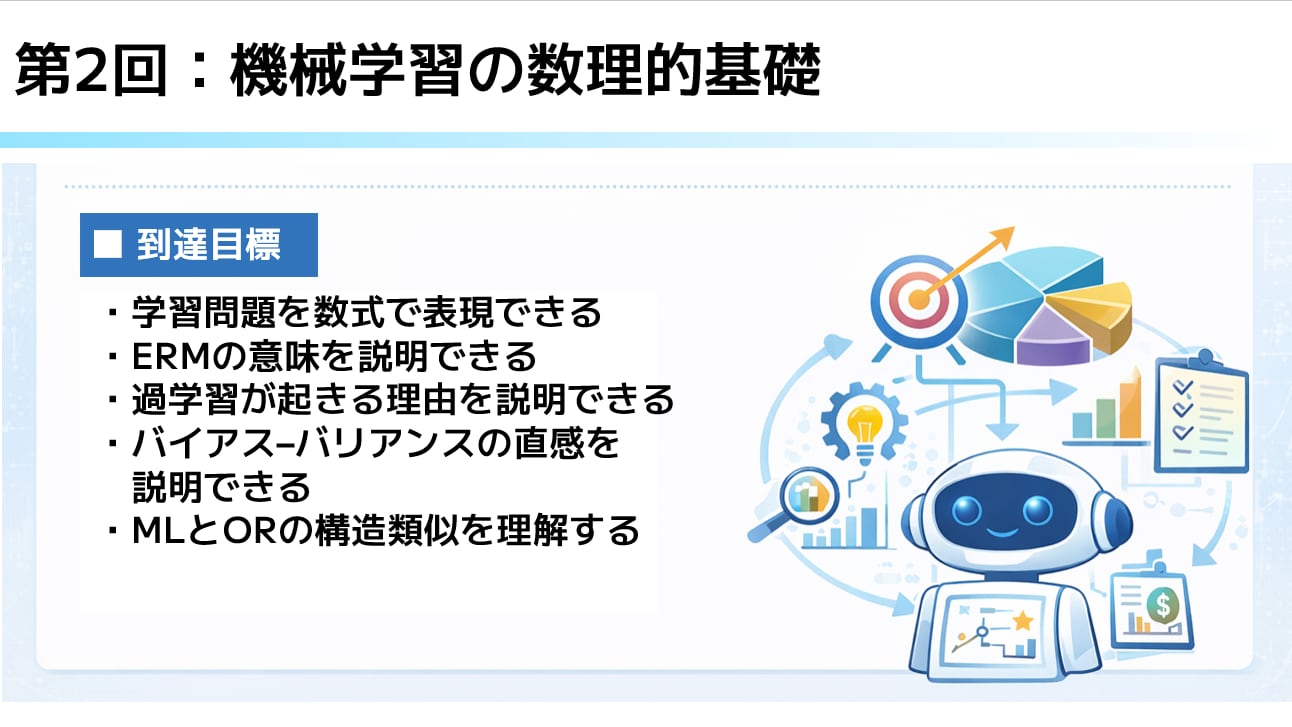 第2回：機械学習の数理的基礎

■ 到達目標

・学習問題を数式で表現できる
・ERMの意味を説明できる
・過学習が起きる理由を説明できる
・バイアス–バリアンスの直感を説明できる
・MLとORの構造類似を理解する